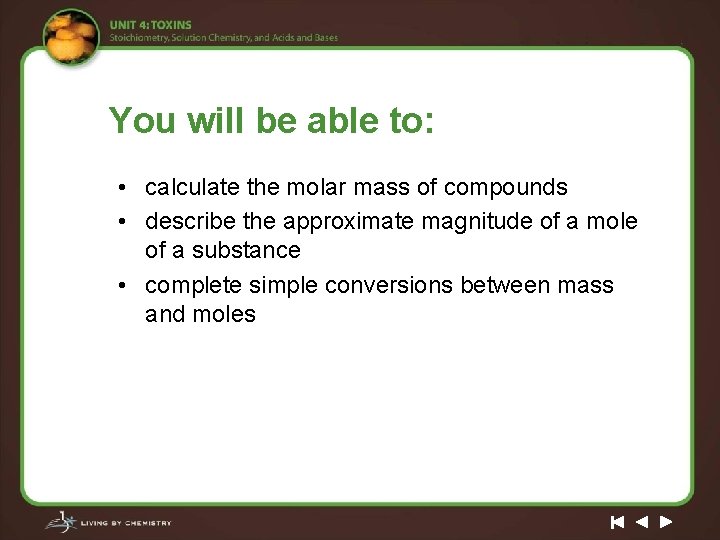 UNIT 4: TOXINS
Stoichiometry, Solution Chemistry, and Acids and Bases

You will be able to:

• calculate the molar mass of compounds
• describe the approximate magnitude of a mole of a substance
• complete simple conversions between mass and moles

LIVING BY CHEMISTRY